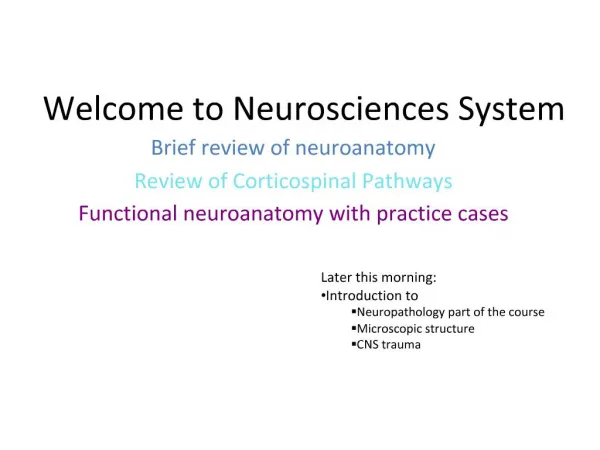 Welcome to Neurosciences System

Brief review of neuroanatomy

Review of Corticospinal Pathways

Functional neuroanatomy with practice cases

Later this morning:
•Introduction to
▪Neuropathology part of the course
▪Microscopic structure
▪CNS trauma